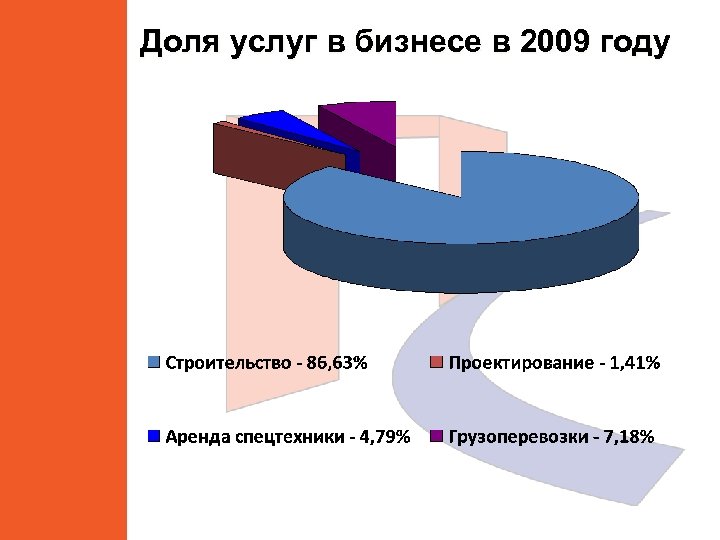 Доля услуг в бизнесе в 2009 году

Строительство - 86,63%
Проектирование - 1,41%
Аренда спецтехники - 4,79%
Грузоперевозки - 7,18%